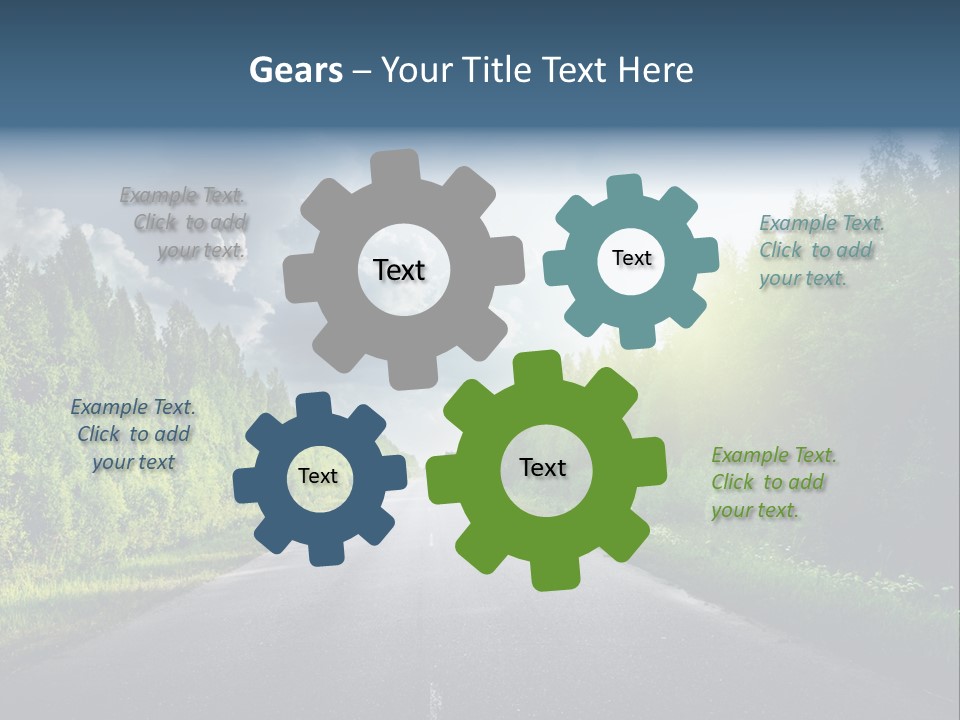 Gears – Your Title Text Here

Example Text. Click to add your text.

Text

Text

Example Text. Click to add your text.

Example Text. Click to add your text

Text

Text

Example Text. Click to add your text.